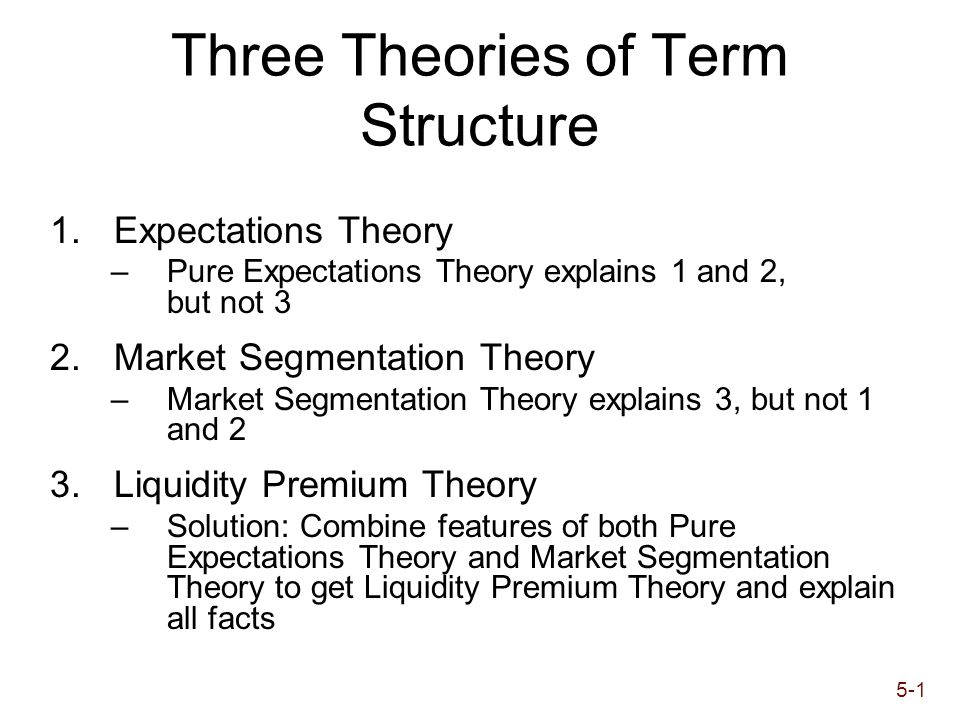 Three Theories of Term Structure

1. Expectations Theory
– Pure Expectations Theory explains 1 and 2, but not 3

2. Market Segmentation Theory
– Market Segmentation Theory explains 3, but not 1 and 2

3. Liquidity Premium Theory
– Solution: Combine features of both Pure Expectations Theory and Market Segmentation Theory to get Liquidity Premium Theory and explain all facts

5-1